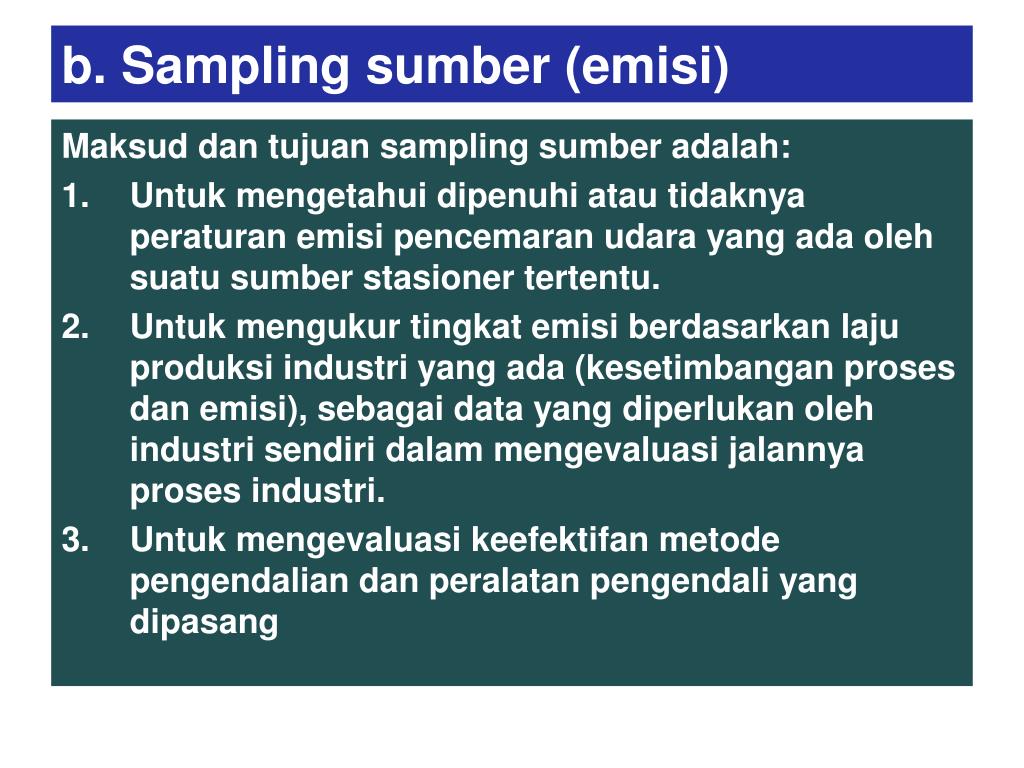 b. Sampling sumber (emisi)

Maksud dan tujuan sampling sumber adalah:

1. Untuk mengetahui dipenuhi atau tidaknya peraturan emisi pencemaran udara yang ada oleh suatu sumber stasioner tertentu.
2. Untuk mengukur tingkat emisi berdasarkan laju produksi industri yang ada (kesetimbangan proses dan emisi), sebagai data yang diperlukan oleh industri sendiri dalam mengevaluasi jalannya proses industri.
3. Untuk mengevaluasi keefektifan metode pengendalian dan peralatan pengendali yang dipasang